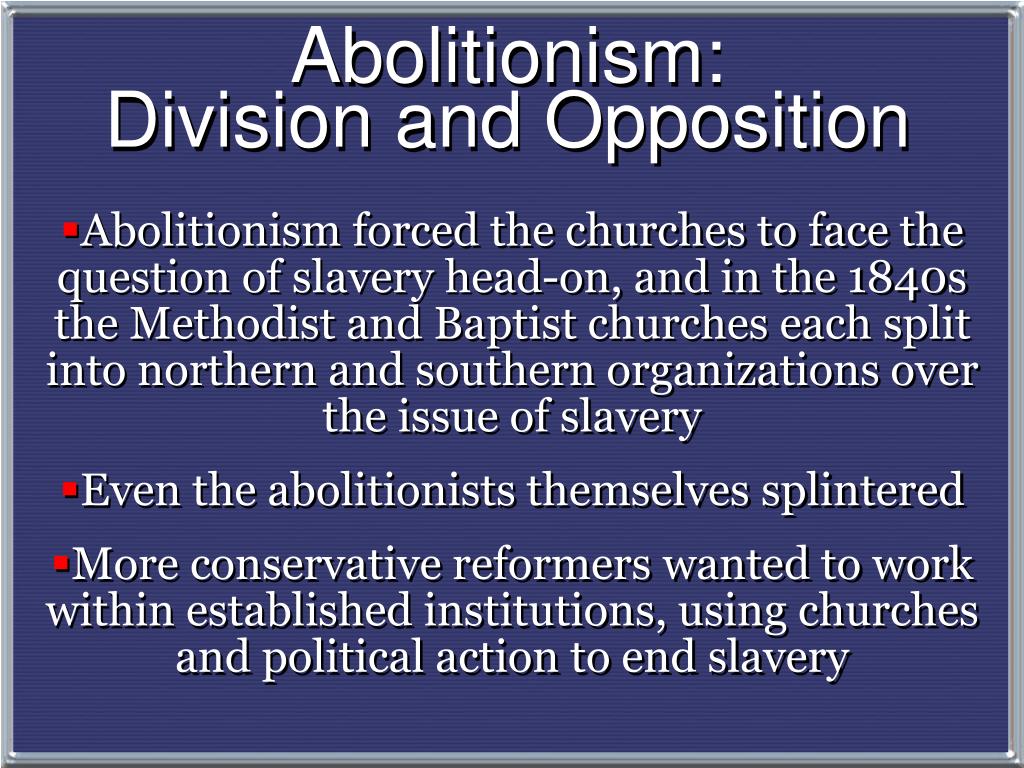 Abolitionism:
Division and Opposition

▪Abolitionism forced the churches to face the question of slavery head-on, and in the 1840s the Methodist and Baptist churches each split into northern and southern organizations over the issue of slavery

▪Even the abolitionists themselves splintered

▪More conservative reformers wanted to work within established institutions, using churches and political action to end slavery